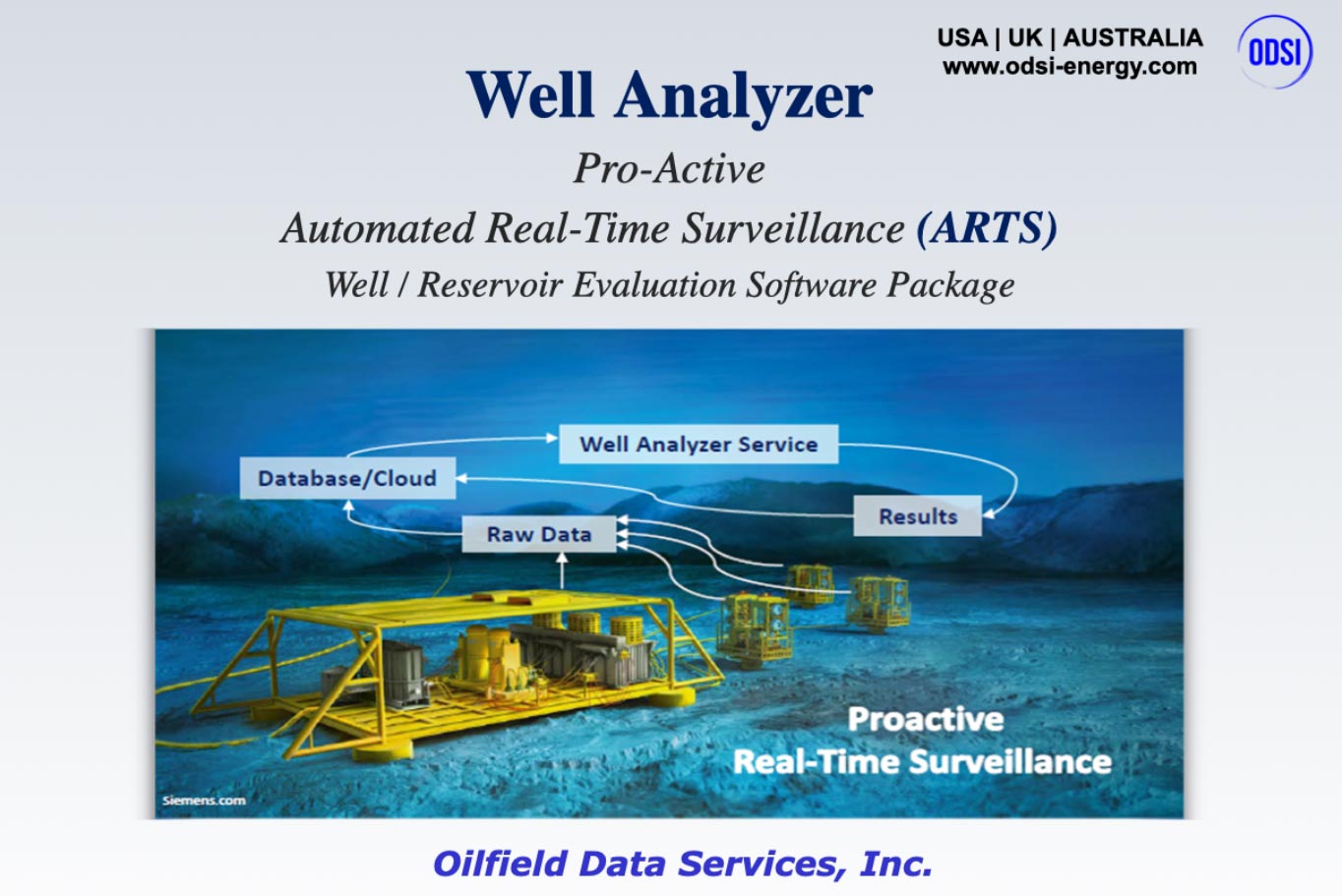 USA | UK | AUSTRALIA
www.odsi-energy.com

ODSI

Well Analyzer

Pro-Active

Automated Real-Time Surveillance (ARTS)

Well / Reservoir Evaluation Software Package

Well Analyzer Service

Database/Cloud

Results

Raw Data

Proactive
Real-Time Surveillance

Siemens.com

Oilfield Data Services, Inc.